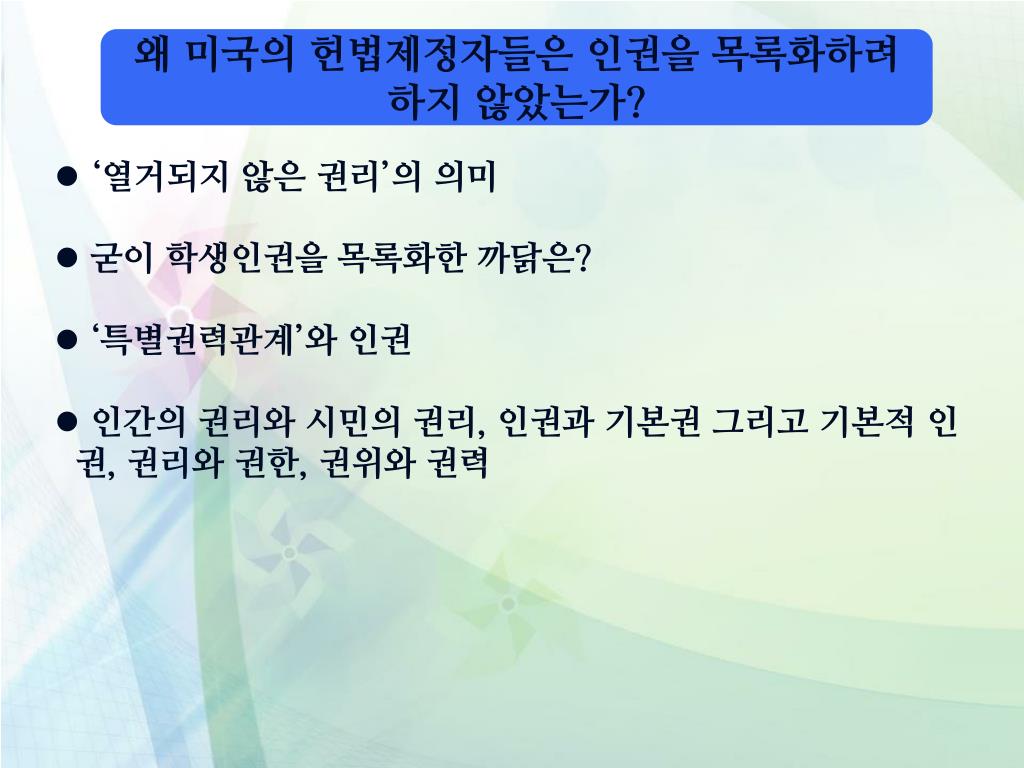 왜 미국의 헌법제정자들은 인권을 목록화하려 하지 않았는가?

● ‘열거되지 않은 권리’의 의미

● 굳이 학생인권을 목록화한 까닭은?

● ‘특별권력관계’와 인권

● 인간의 권리와 시민의 권리, 인권과 기본권 그리고 기본적 인권, 권리와 권한, 권위와 권력